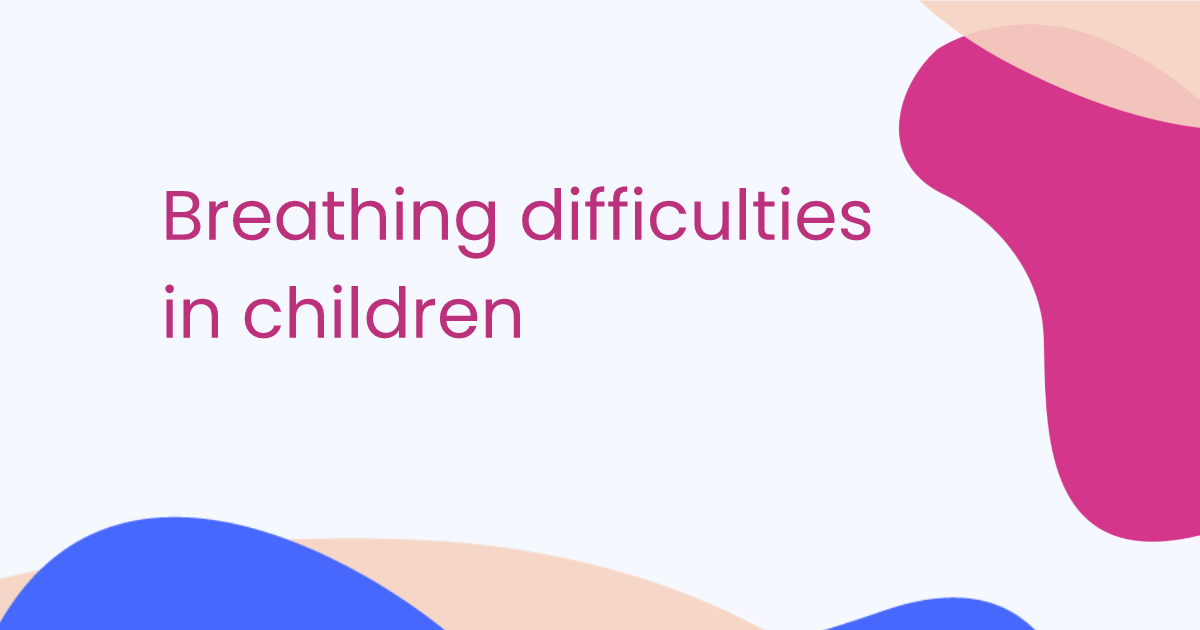 Breathing difficulties in children